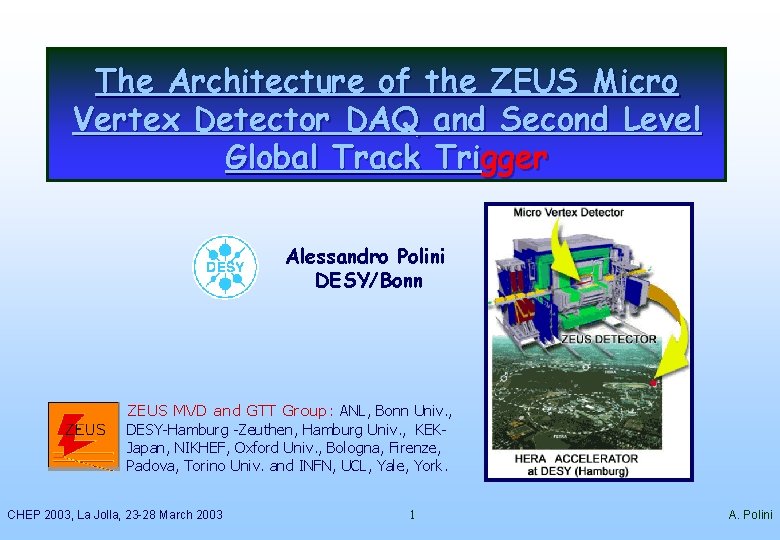 The Architecture of the ZEUS Micro Vertex Detector DAQ and Second Level Global Track Trigger

DESY

Alessandro Polini
DESY/Bonn

Micro Vertex Detector

ZEUS DETECTOR

HERA ACCELERATOR
at DESY (Hamburg)

ZEUS

ZEUS MVD and GTT Group: ANL, Bonn Univ., DESY-Hamburg -Zeuthen, Hamburg Univ., KEK-Japan, NIKHEF, Oxford Univ., Bologna, Firenze, Padova, Torino Univ. and INFN, UCL, Yale, York.

CHEP 2003, La Jolla, 23-28 March 2003

1

A. Polini